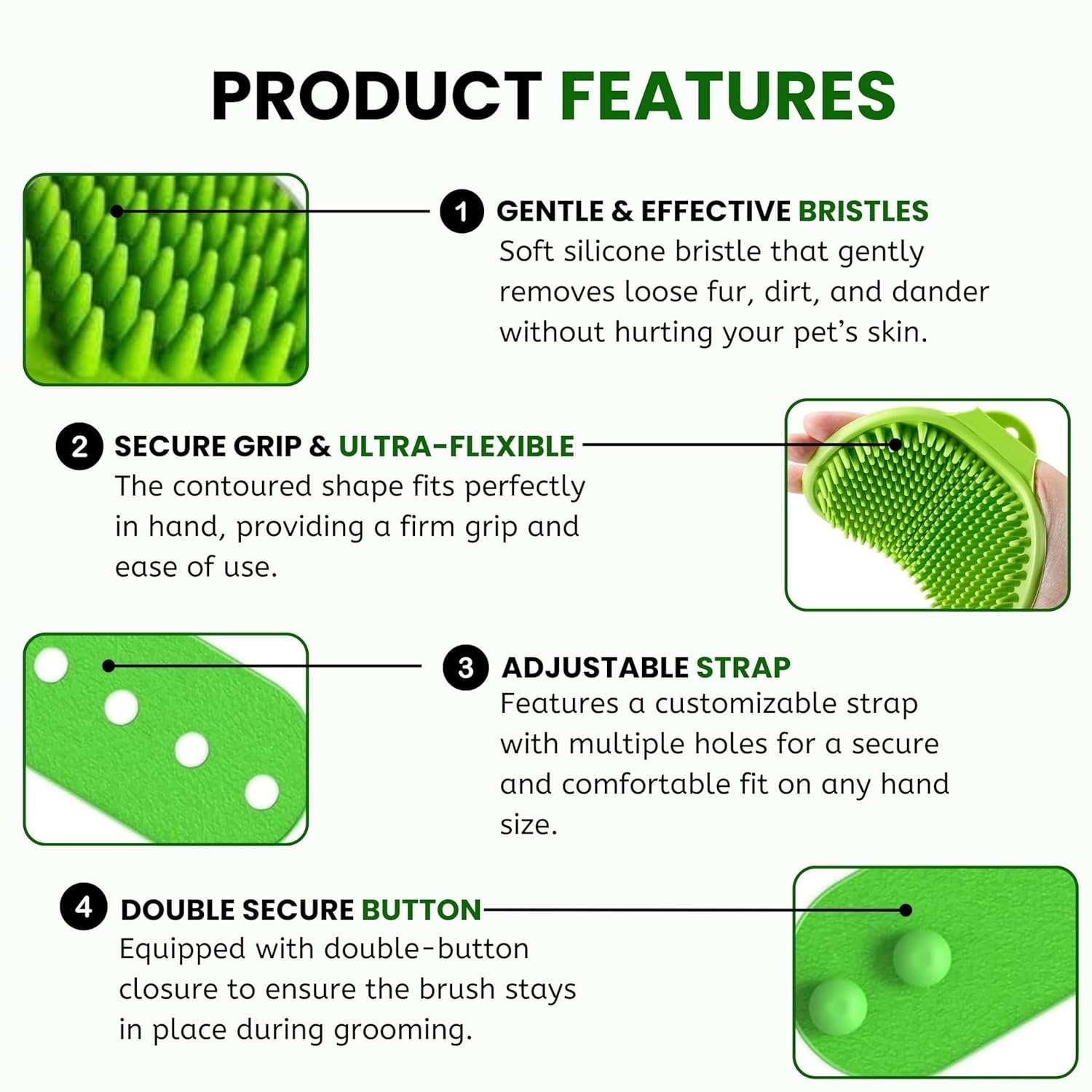 PRODUCT FEATURES

1 GENTLE & EFFECTIVE BRISTLES
Soft silicone bristle that gently removes loose fur, dirt, and dander without hurting your pet's skin.

2 SECURE GRIP & ULTRA-FLEXIBLE
The contoured shape fits perfectly in hand, providing a firm grip and ease of use.

3 ADJUSTABLE STRAP
Features a customizable strap with multiple holes for a secure and comfortable fit on any hand size.

4 DOUBLE SECURE BUTTON
Equipped with double-button closure to ensure the brush stays in place during grooming.